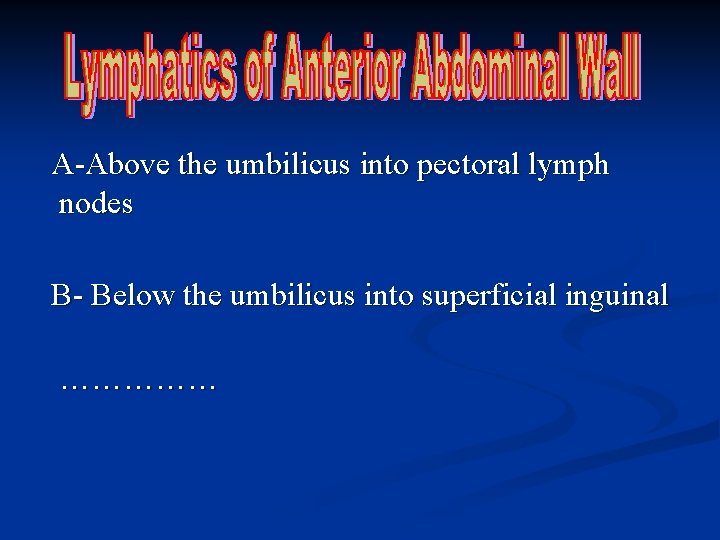 Lymphatics of Anterior Abdominal Wall

A-Above the umbilicus into pectoral lymph nodes

B- Below the umbilicus into superficial inguinal

……………